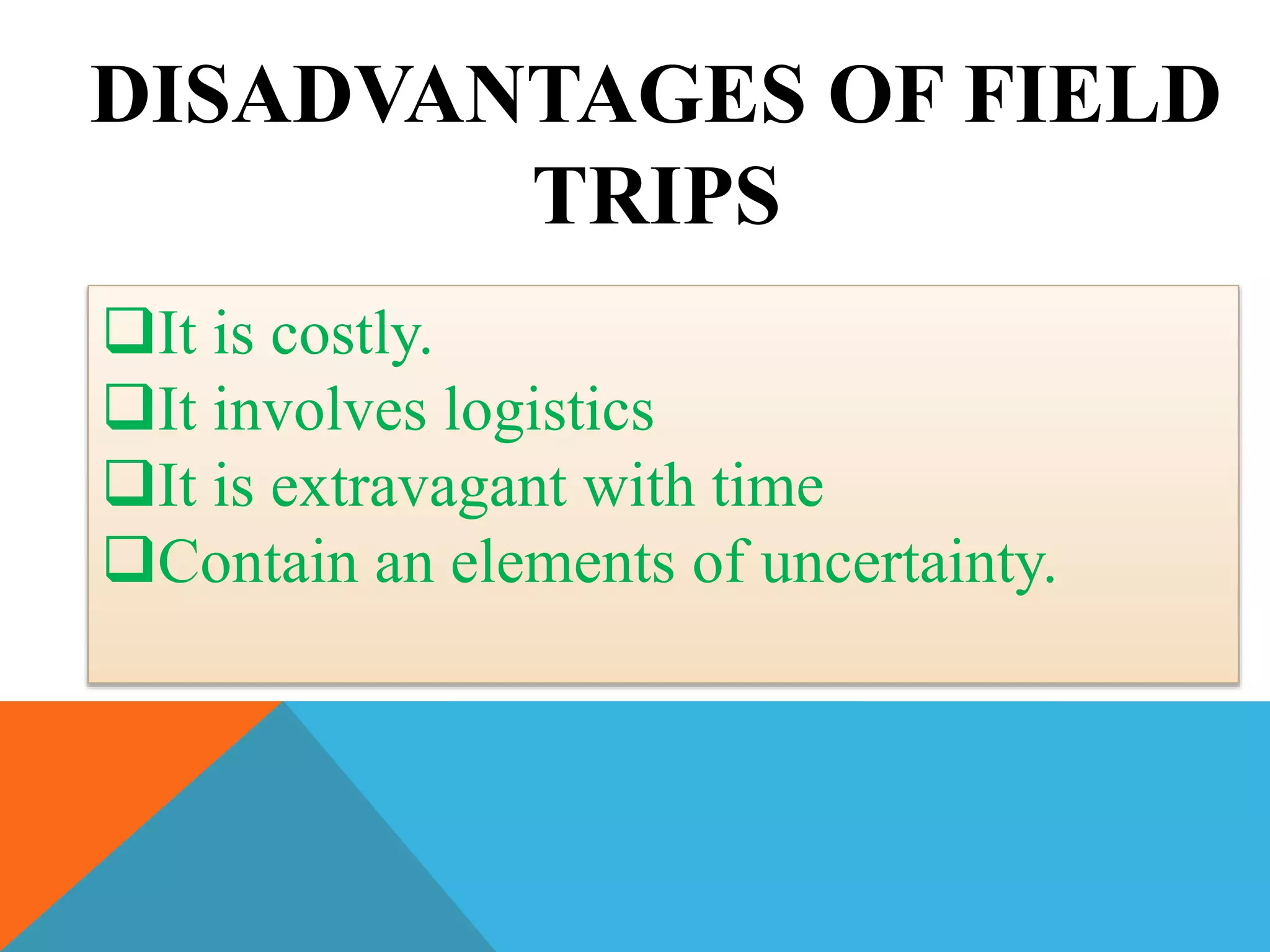 DISADVANTAGES OF FIELD TRIPS

❑It is costly.
❑It involves logistics
❑It is extravagant with time
❑Contain an elements of uncertainty.